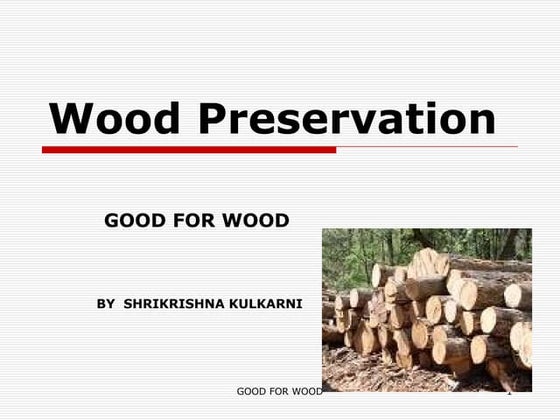 Wood Preservation

GOOD FOR WOOD

BY SHRIKRISHNA KULKARNI

GOOD FOR WOOD